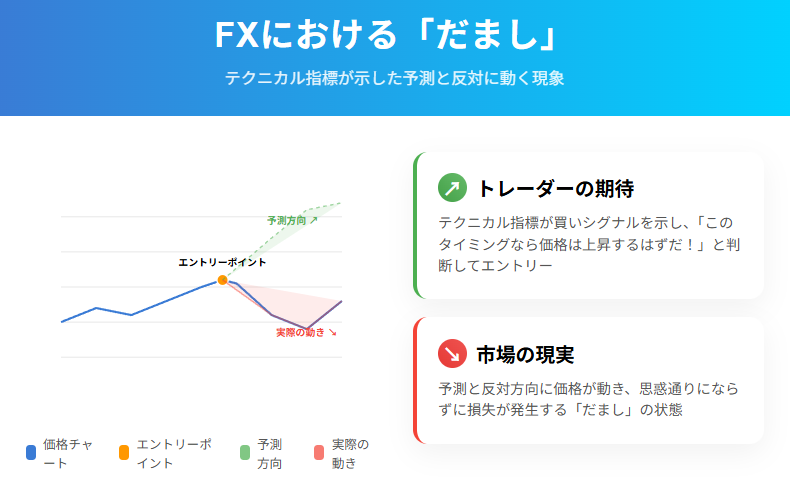 FXにおける「だまし」

テクニカル指標が示した予測と反対に動く現象

予測方向 ↗

エントリーポイント

実際の動き ↘

価格チャート　エントリーポイント　予測方向　実際の動き

↗ トレーダーの期待

テクニカル指標が買いシグナルを示し、「このタイミングなら価格は上昇するはずだ！」と判断してエントリー

↘ 市場の現実

予測と反対方向に価格が動き、思惑通りにならずに損失が発生する「だまし」の状態